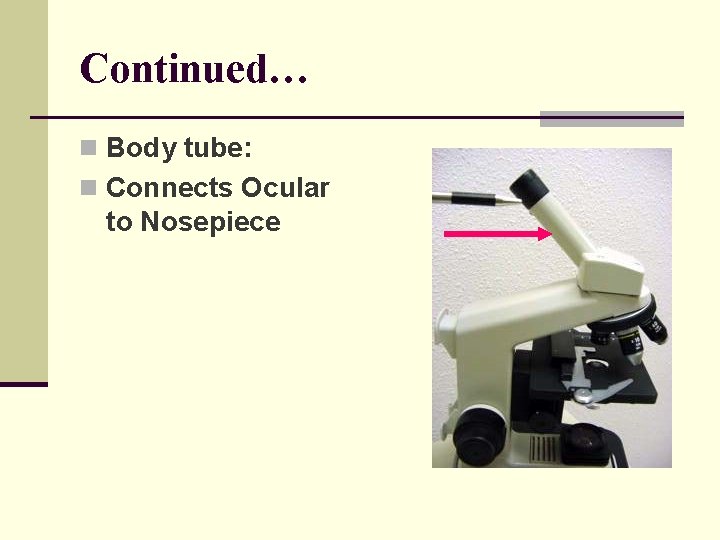 Continued…

Body tube:

Connects Ocular to Nosepiece